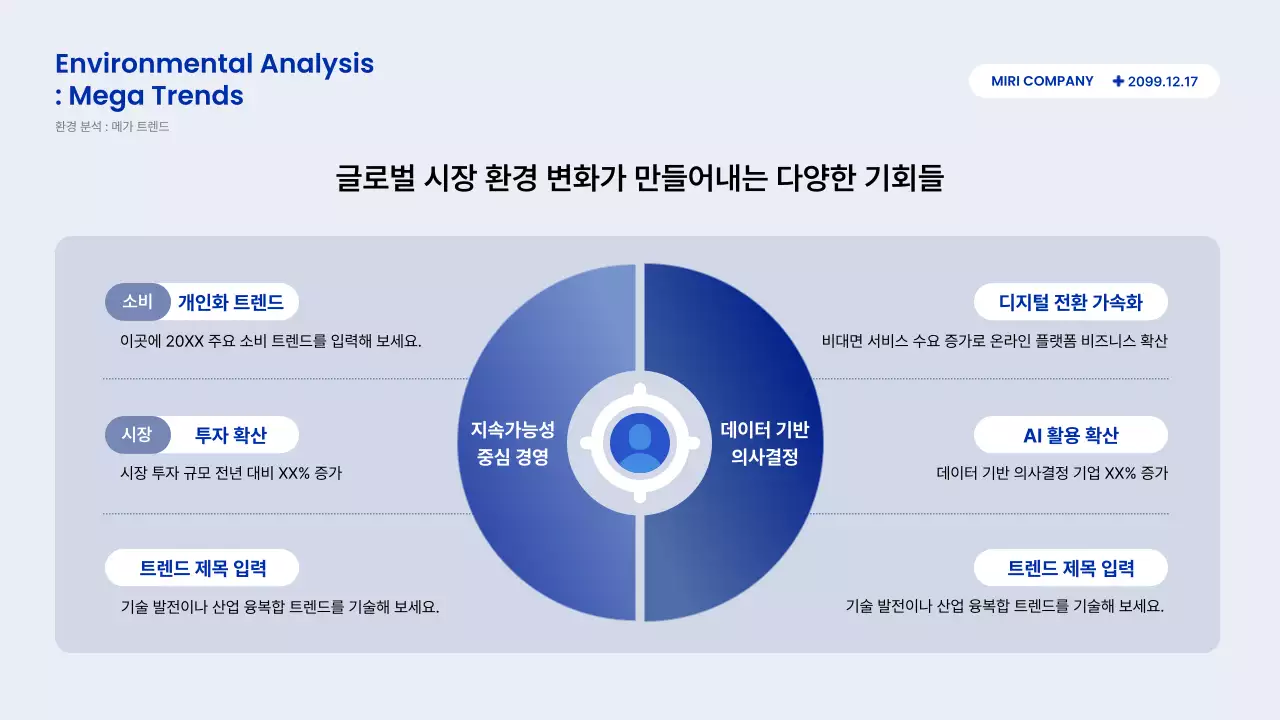 Environmental Analysis
: Mega Trends
환경 분석 : 메가 트렌드

MIRI COMPANY
2099.12.17

글로벌 시장 환경 변화가 만들어내는 다양한 기회들

소비 개인화 트렌드
이곳에 20XX 주요 소비 트렌드를 입력해 보세요.

시장 투자 확산
시장 투자 규모 전년 대비 XX% 증가

트렌드 제목 입력
기술 발전이나 산업 융복합 트렌드를 기술해 보세요.

지속가능성 중심 경영

데이터 기반 의사결정

디지털 전환 가속화
비대면 서비스 수요 증가로 온라인 플랫폼 비즈니스 확산

AI 활용 확산
데이터 기반 의사결정 기업 XX% 증가

트렌드 제목 입력
기술 발전이나 산업 융복합 트렌드를 기술해 보세요.